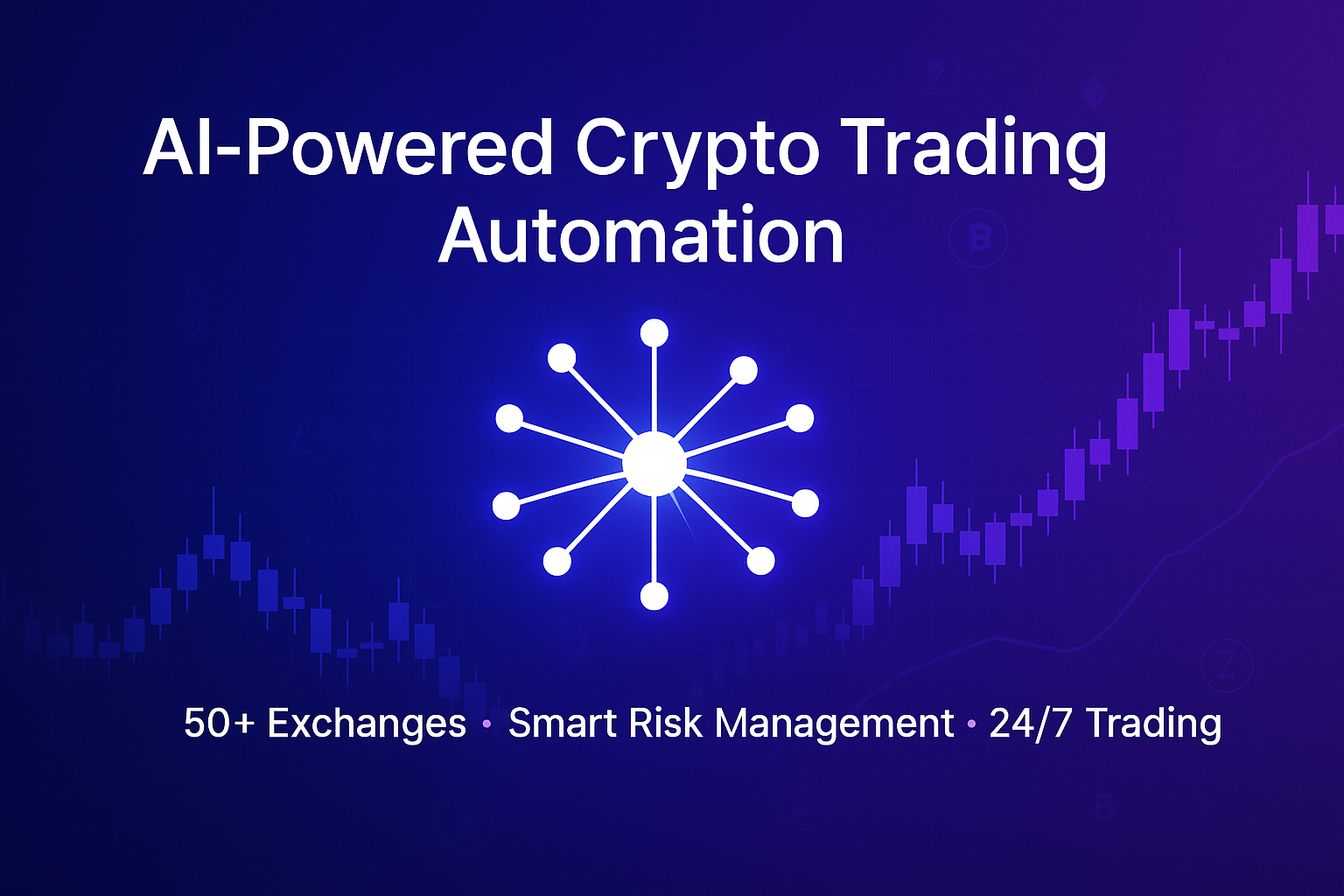 AI-Powered Crypto Trading Automation

50+ Exchanges • Smart Risk Management • 24/7 Trading